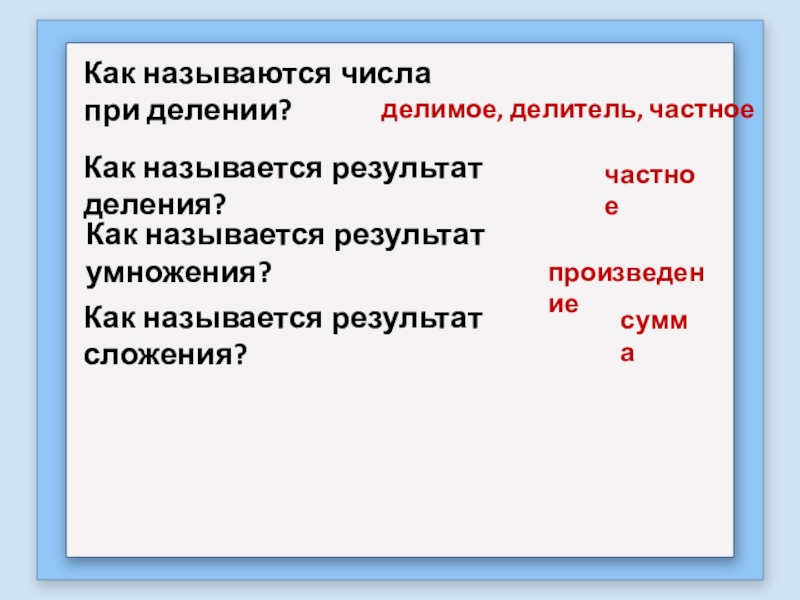 Как называются числа при делении?

делимое, делитель, частное

Как называется результат деления?

частное

Как называется результат умножения?

произведение

Как называется результат сложения?

сумма